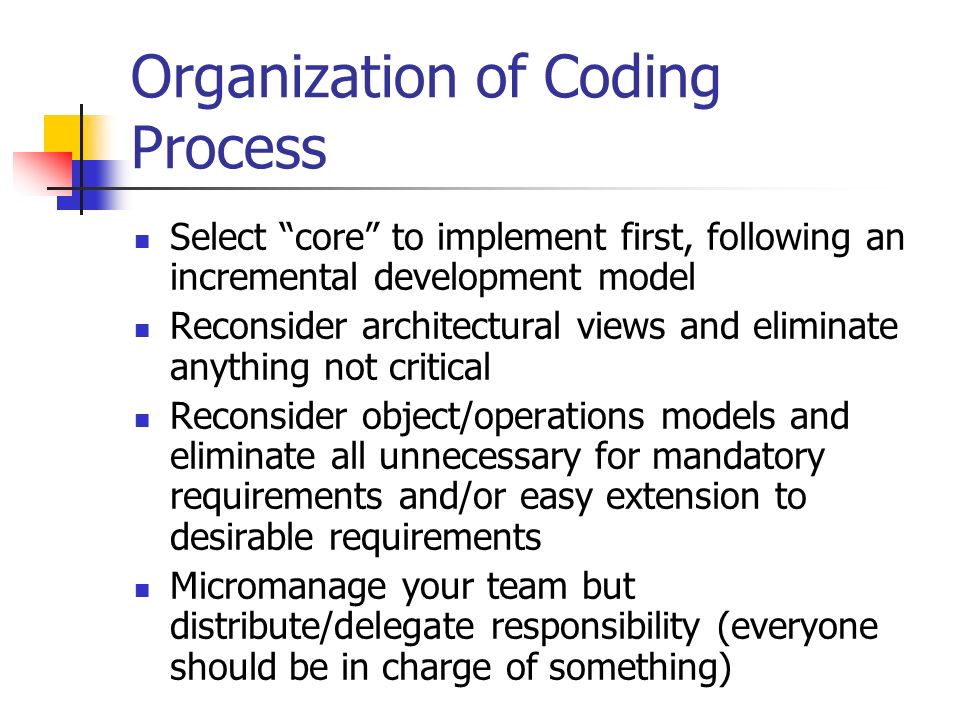 Organization of Coding Process

- Select “core” to implement first, following an incremental development model
- Reconsider architectural views and eliminate anything not critical
- Reconsider object/operations models and eliminate all unnecessary for mandatory requirements and/or easy extension to desirable requirements
- Micromanage your team but distribute/delegate responsibility (everyone should be in charge of something)